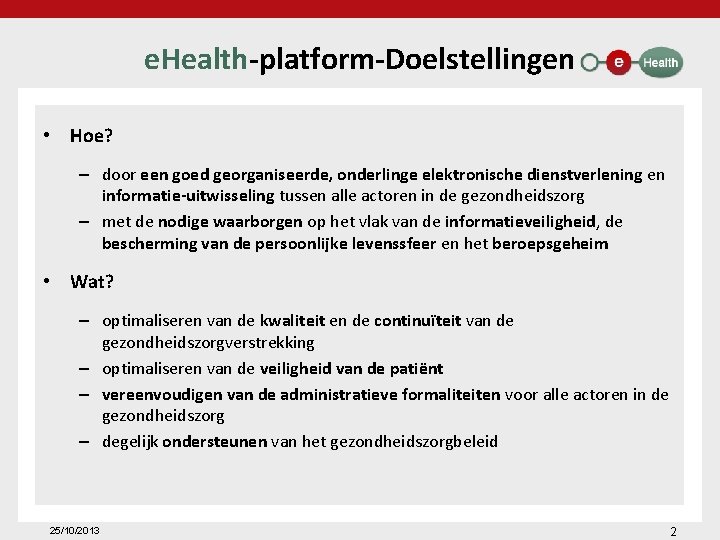 eHealth-platform-Doelstellingen

e Health

• Hoe?

– door een goed georganiseerde, onderlinge elektronische dienstverlening en informatie-uitwisseling tussen alle actoren in de gezondheidszorg

– met de nodige waarborgen op het vlak van de informatieveiligheid, de bescherming van de persoonlijke levenssfeer en het beroepsgeheim

• Wat?

– optimaliseren van de kwaliteit en de continuïteit van de gezondheidszorgverstrekking

– optimaliseren van de veiligheid van de patiënt

– vereenvoudigen van de administratieve formaliteiten voor alle actoren in de gezondheidszorg

– degelijk ondersteunen van het gezondheidszorgbeleid

25/10/2013

2